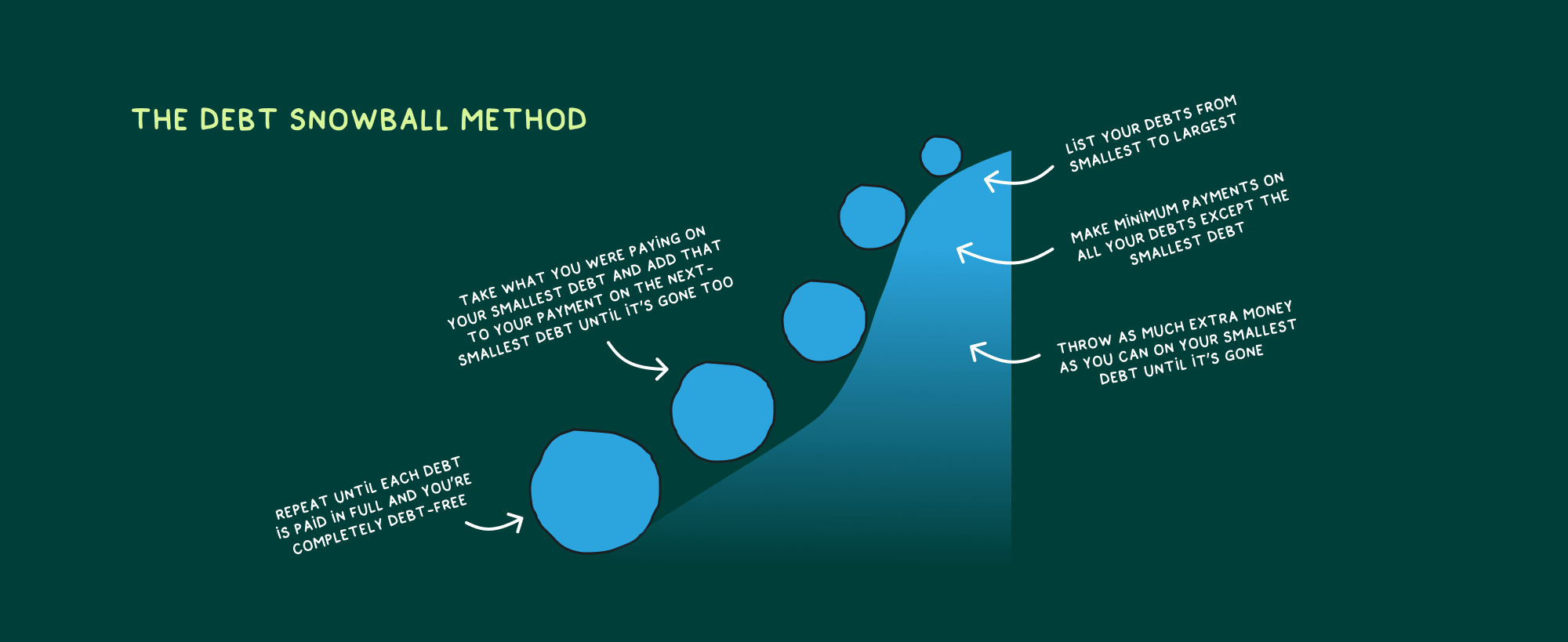 THE DEBT SNOWBALL METHOD

LIST YOUR DEBTS FROM SMALLEST TO LARGEST

MAKE MINIMUM PAYMENTS ON ALL YOUR DEBTS EXCEPT THE SMALLEST DEBT

THROW AS MUCH EXTRA MONEY AS YOU CAN ON YOUR SMALLEST DEBT UNTIL IT'S GONE

TAKE WHAT YOU WERE PAYING ON YOUR SMALLEST DEBT AND ADD THAT TO YOUR PAYMENT ON THE NEXT-SMALLEST DEBT UNTIL IT'S GONE TOO

REPEAT UNTIL EACH DEBT IS PAID IN FULL AND YOU'RE COMPLETELY DEBT-FREE